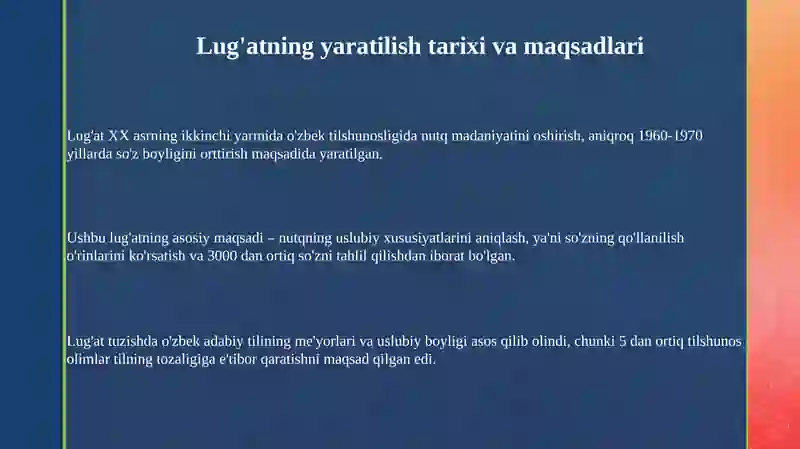 Lug'atning yaratilish tarixi va maqsadlari

Lug'at XX asrning ikkinchi yarmida o'zbek tilshunosligida nutq madaniyatini oshirish, aniqroq 1960-1970 yillarda so'z boyligini orttirish maqsadida yaratilgan.

Ushbu lug'atning asosiy maqsadi – nutqning uslubiy xususiyatlarini aniqlash, ya'ni so'zning qo'llanilish o'rinlarini ko'rsatish va 3000 dan ortiq so'zni tahlil qilishdan iborat bo'lgan.

Lug'at tuzishda o'zbek adabiy tilining me'yorlari va uslubiy boyligi asos qilib olindi, chunki 5 dan ortiq tilshunos olimlar tilning tozaligiga e'tibor qaratishni maqsad qilgan edi.